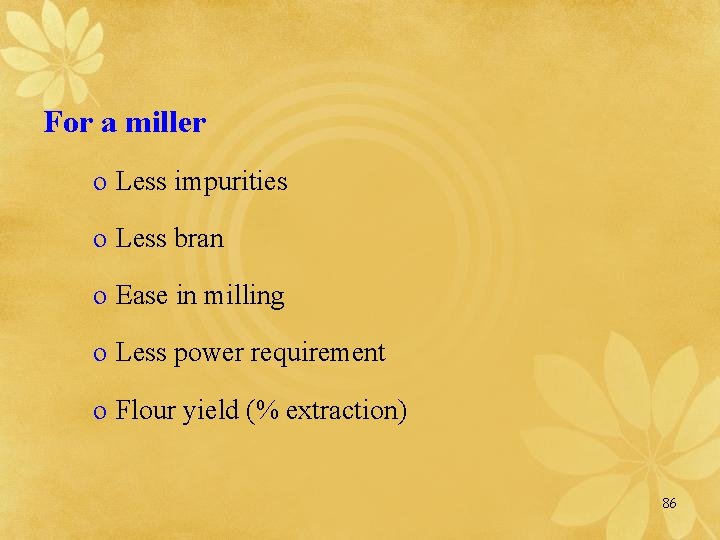 For a miller

o Less impurities

o Less bran

o Ease in milling

o Less power requirement

o Flour yield (% extraction)

86